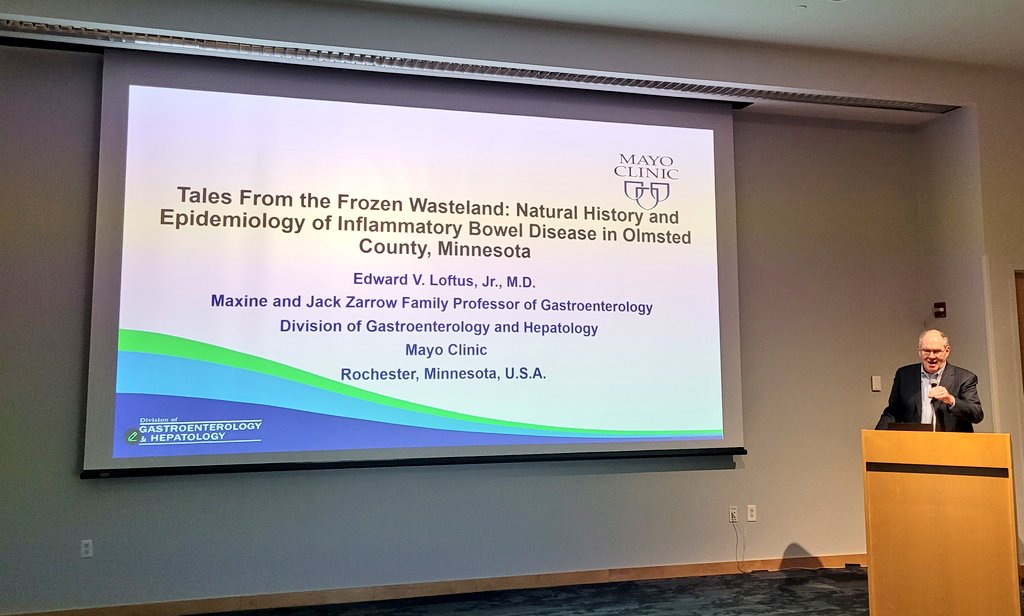 MAYO CLINIC

Tales From the Frozen Wasteland: Natural History and Epidemiology of Inflammatory Bowel Disease in Olmsted County, Minnesota

Edward V. Loftus, Jr., M.D.
Maxine and Jack Zarrow Family Professor of Gastroenterology
Division of Gastroenterology and Hepatology
Mayo Clinic
Rochester, Minnesota, U.S.A.

Division of GASTROENTEROLOGY & HEPATOLOGY